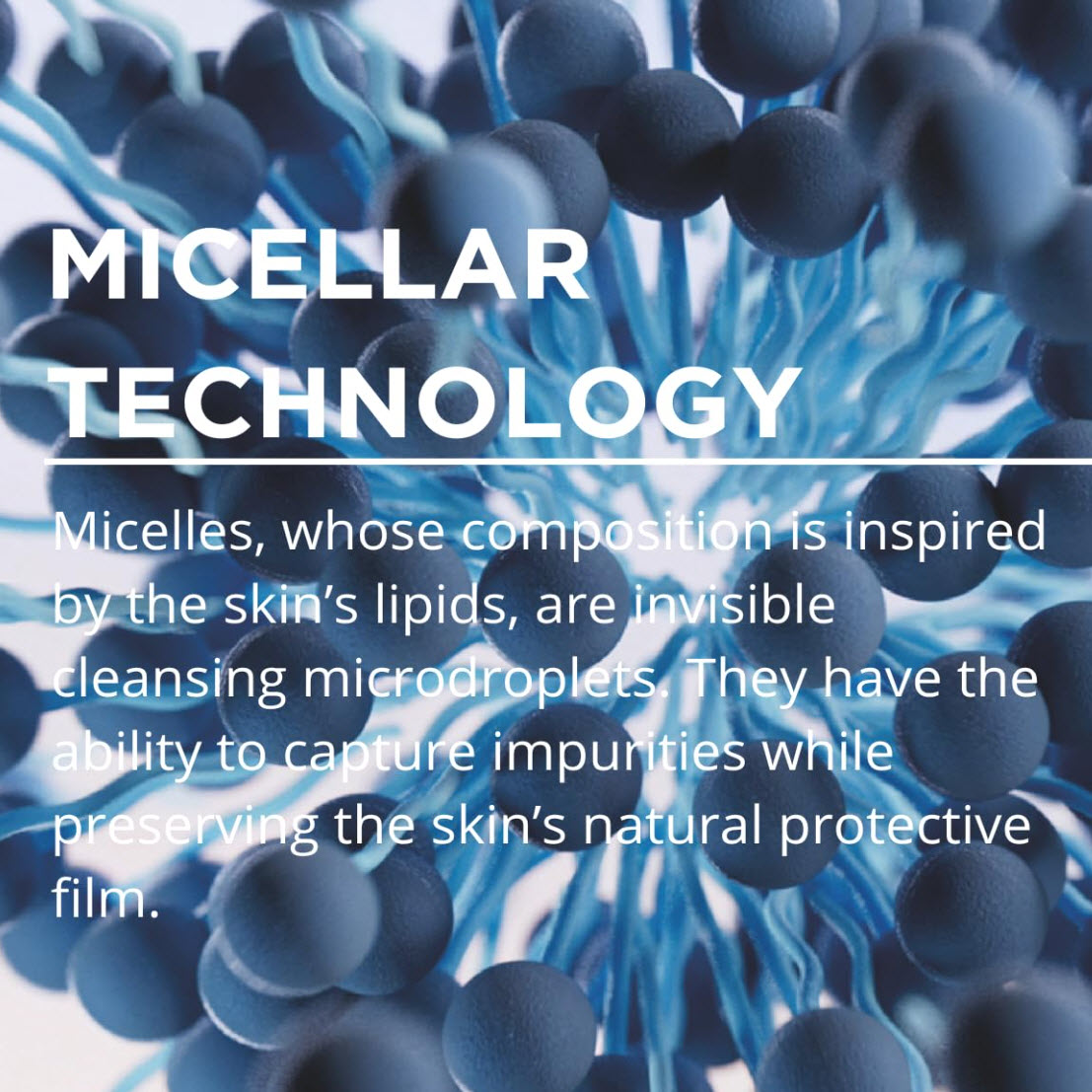 MICELLAR TECHNOLOGY

Micelles, whose composition is inspired by the skin's lipids, are invisible cleansing microdroplets. They have the ability to capture impurities while preserving the skin's natural protective film.